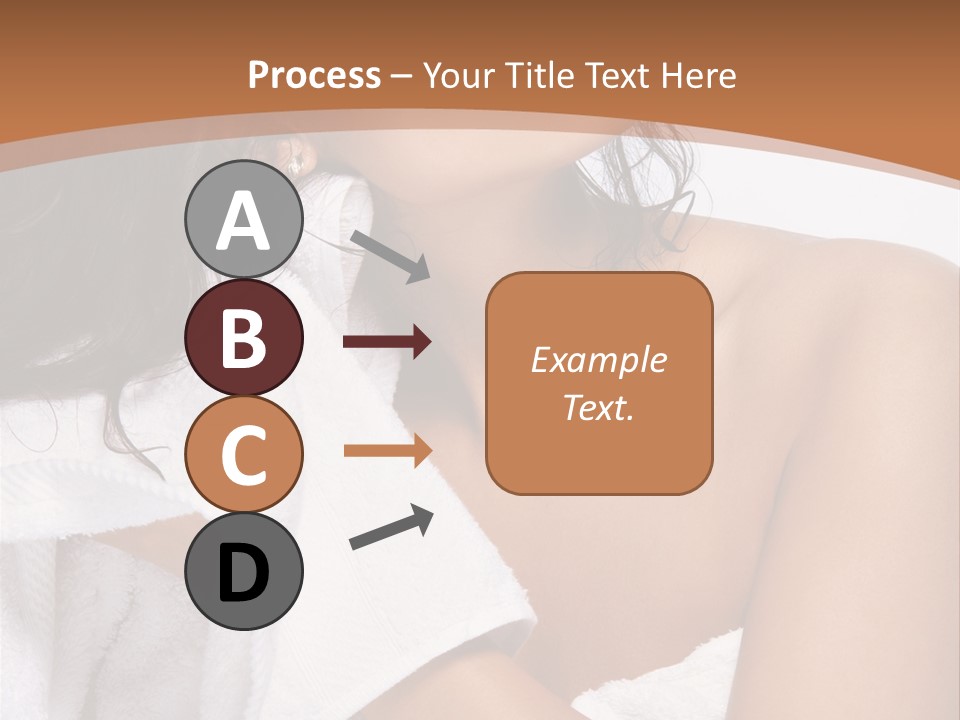 Process – Your Title Text Here

A

B

C

D

Example Text.